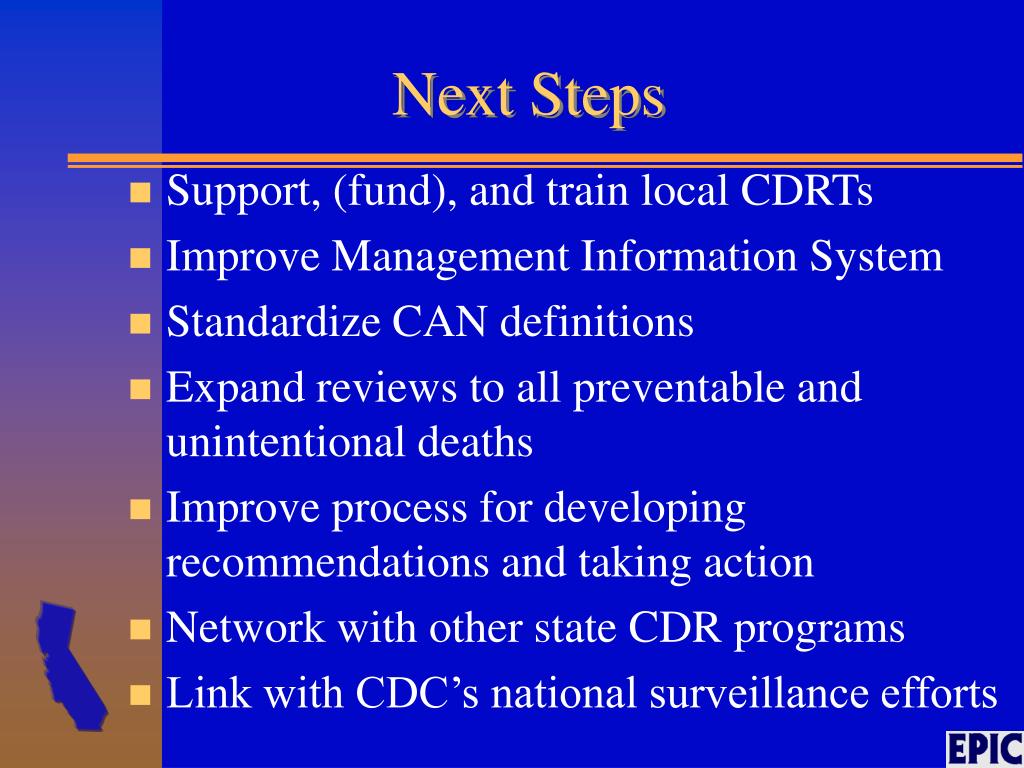 Next Steps

- Support, (fund), and train local CDRTs
- Improve Management Information System
- Standardize CAN definitions
- Expand reviews to all preventable and unintentional deaths
- Improve process for developing recommendations and taking action
- Network with other state CDR programs
- Link with CDC’s national surveillance efforts

EPIC